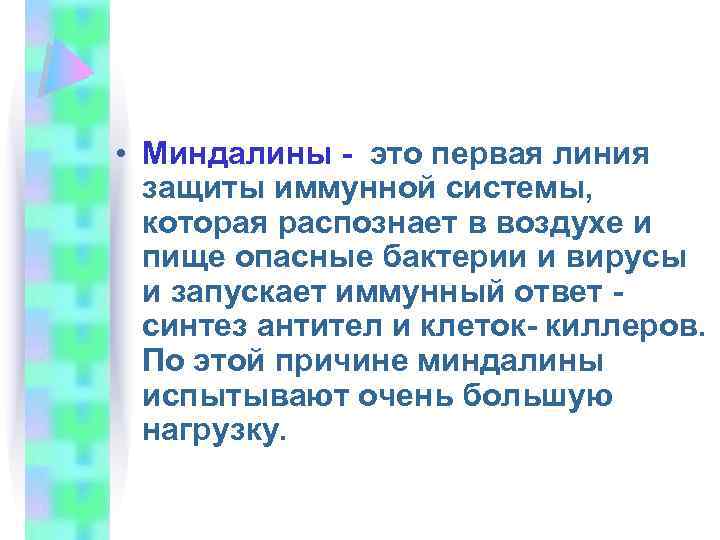 • Миндалины - это первая линия защиты иммунной системы, которая распознает в воздухе и пище опасные бактерии и вирусы и запускает иммунный ответ - синтез антител и клеток- киллеров. По этой причине миндалины испытывают очень большую нагрузку.